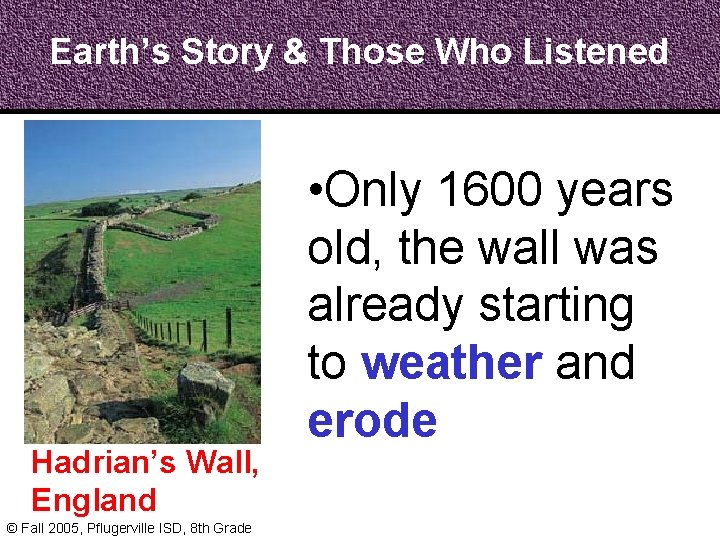 Earth's Story & Those Who Listened

•Only 1600 years old, the wall was already starting to weather and erode

Hadrian's Wall, England

© Fall 2005, Pflugerville ISD, 8th Grade